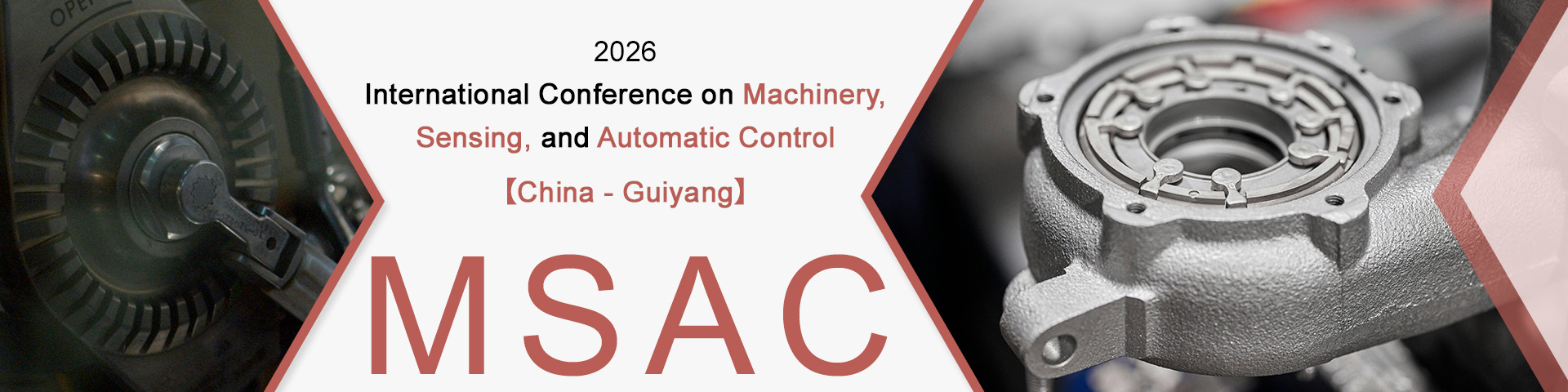 OPE

2026

International Conference on Machinery, Sensing, and Automatic Control

【China - Guiyang】

MSAC